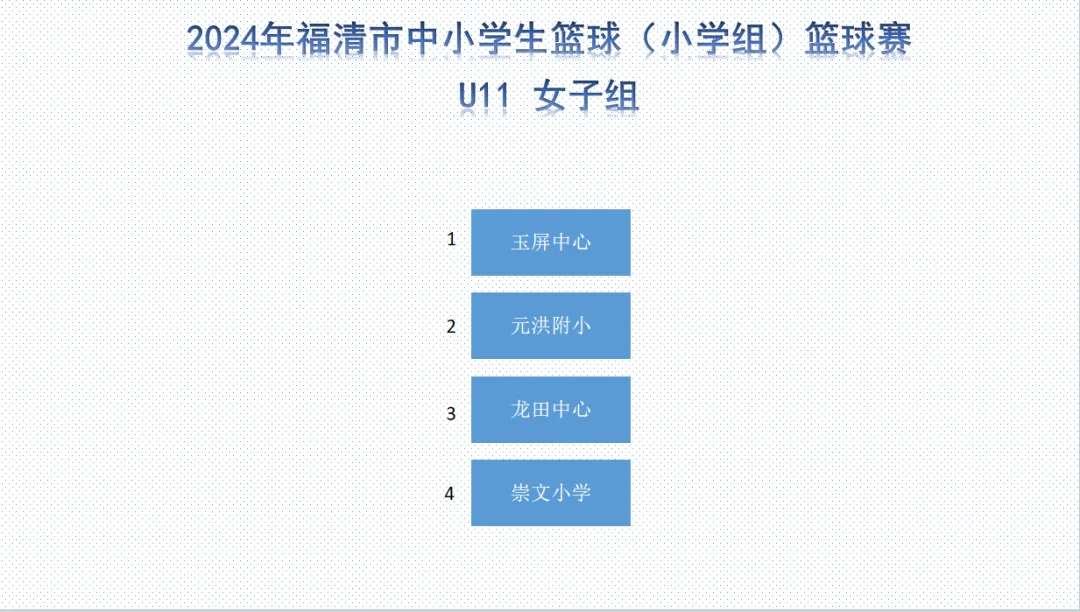 2024年福清市中小学生篮球（小学组）篮球赛
U11 女子组

1 玉屏中心

2 元洪附小

3 龙田中心

4 崇文小学